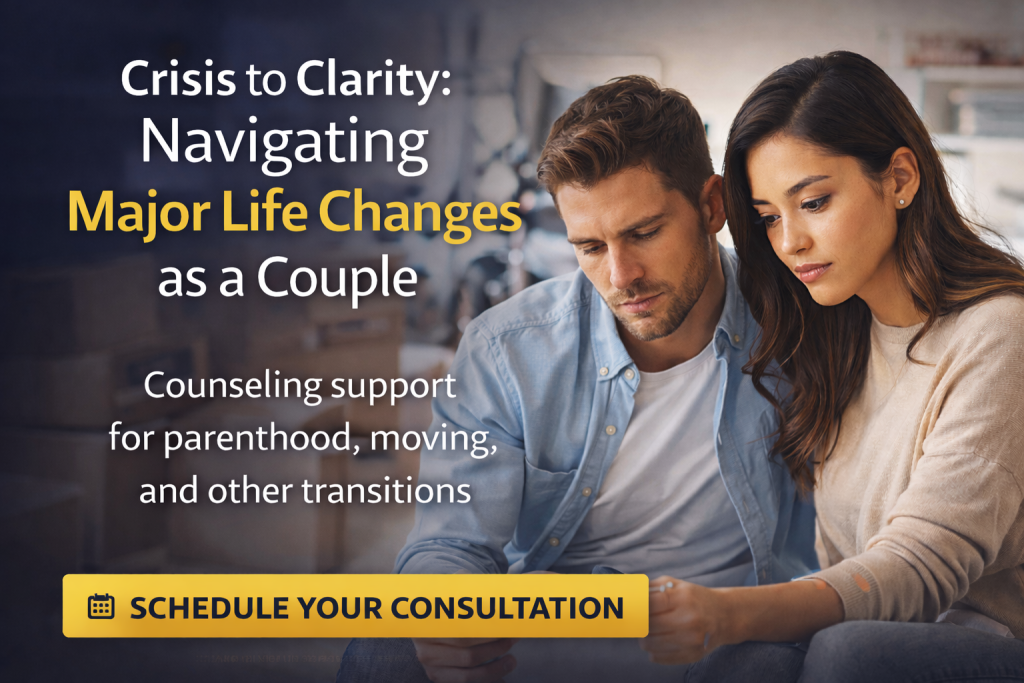 Crisis to Clarity: Navigating Major Life Changes as a Couple

Counseling support for parenthood, moving, and other transitions

SCHEDULE YOUR CONSULTATION